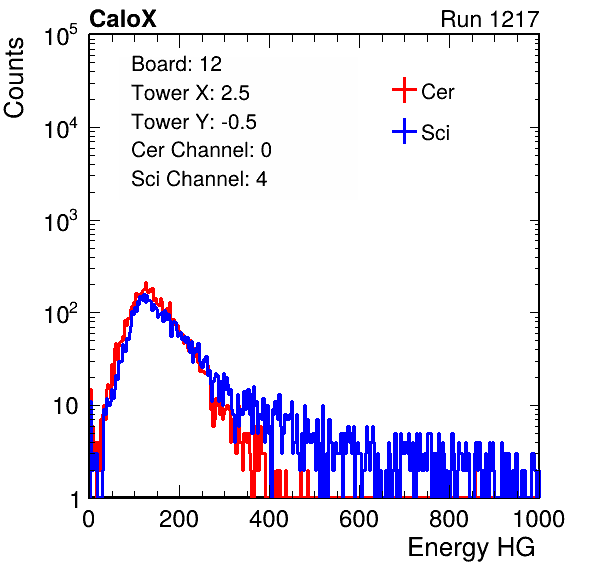 CaloX

Run 1217

Counts

$10^5$

$10^4$

$10^3$

$10^2$

10

1

Board: 12
Tower X: 2.5
Tower Y: -0.5
Cer Channel: 0
Sci Channel: 4

Cer

Sci

0 200 400 600 800 1000

Energy HG